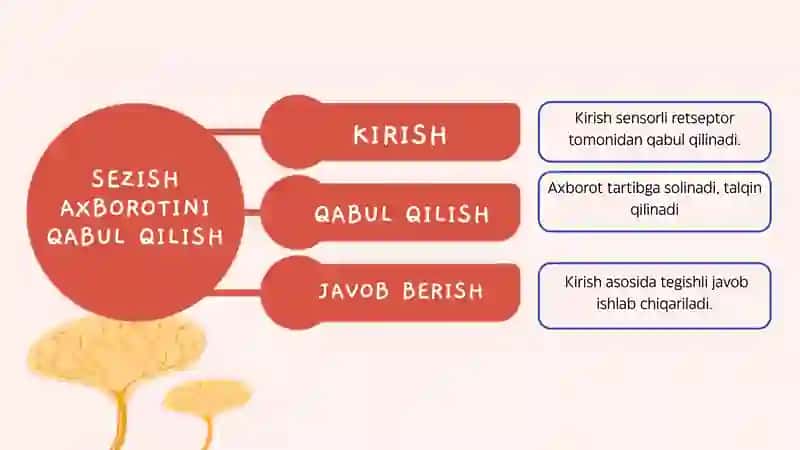 SEZISH AXBOROTINI QABUL QILISH

KIRISH

Kirish sensorli retseptor tomonidan qabul qilinadi.

QABUL QILISH

Axborot tartibga solinadi, talqin qilinadi

JAVOB BERISH

Kirish asosida tegishli javob ishlab chiqariladi.